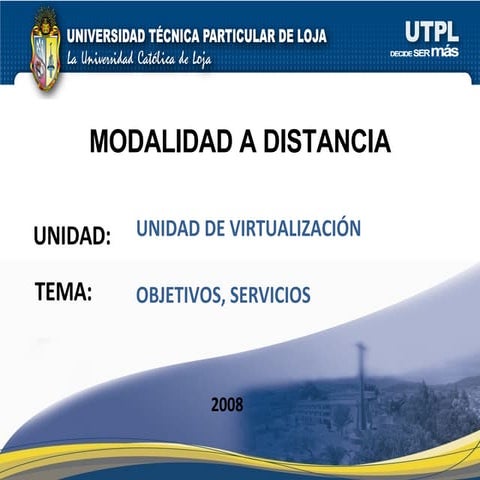 UNIVERSIDAD TÉCNICA PARTICULAR DE LOJA
La Universidad Católica de Loja

UTPL
DECIDE SER más

MODALIDAD A DISTANCIA

UNIDAD: UNIDAD DE VIRTUALIZACIÓN

TEMA: OBJETIVOS, SERVICIOS

2008